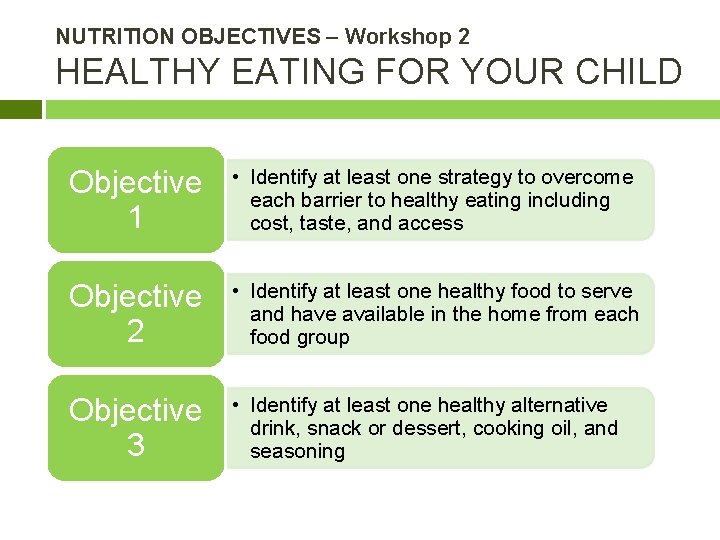 NUTRITION OBJECTIVES – Workshop 2
HEALTHY EATING FOR YOUR CHILD

Objective 1

• Identify at least one strategy to overcome each barrier to healthy eating including cost, taste, and access

Objective 2

• Identify at least one healthy food to serve and have available in the home from each food group

Objective 3

• Identify at least one healthy alternative drink, snack or dessert, cooking oil, and seasoning